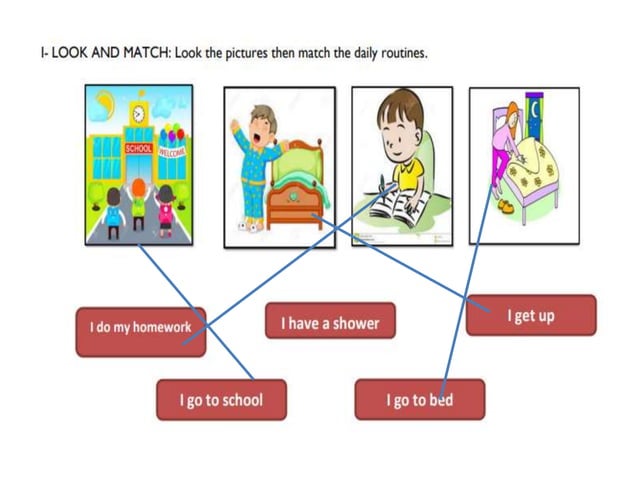 I- LOOK AND MATCH: Look the pictures then match the daily routines.

SCHOOL
WELCOME

I do my homework

I have a shower

I get up

I go to school

I go to bed